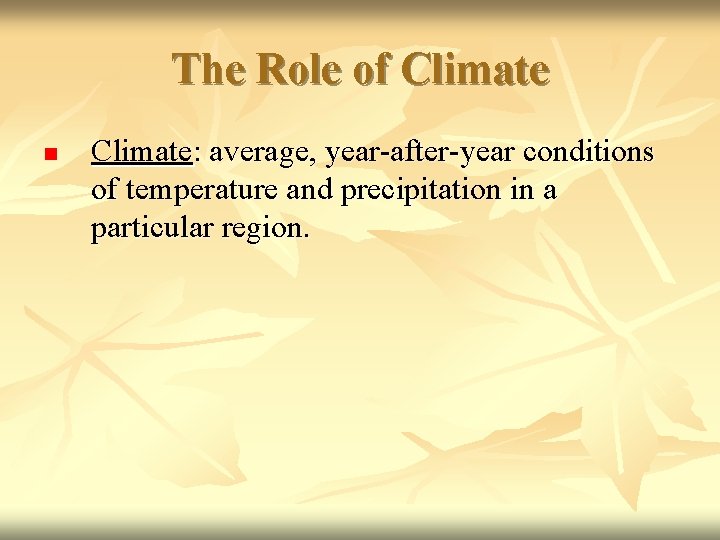 The Role of Climate

Climate: average, year-after-year conditions of temperature and precipitation in a particular region.